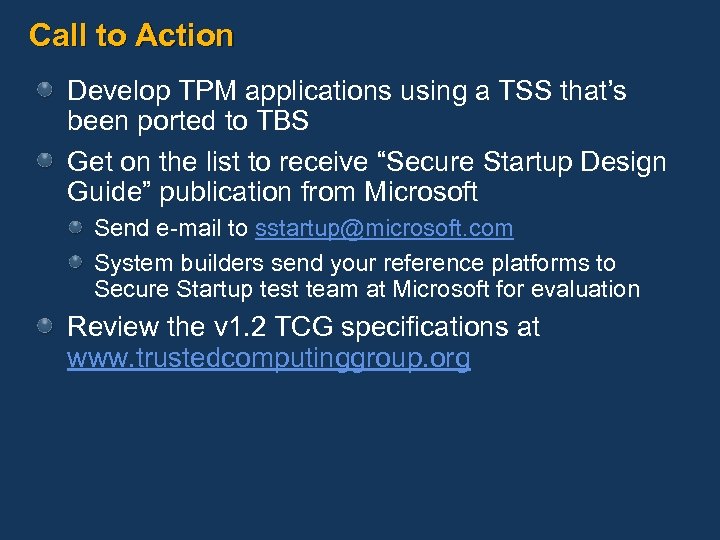 Call to Action

Develop TPM applications using a TSS that’s been ported to TBS

Get on the list to receive “Secure Startup Design Guide” publication from Microsoft

Send e-mail to sstartup@microsoft.com

System builders send your reference platforms to Secure Startup test team at Microsoft for evaluation

Review the v1.2 TCG specifications at www.trustedcomputinggroup.org